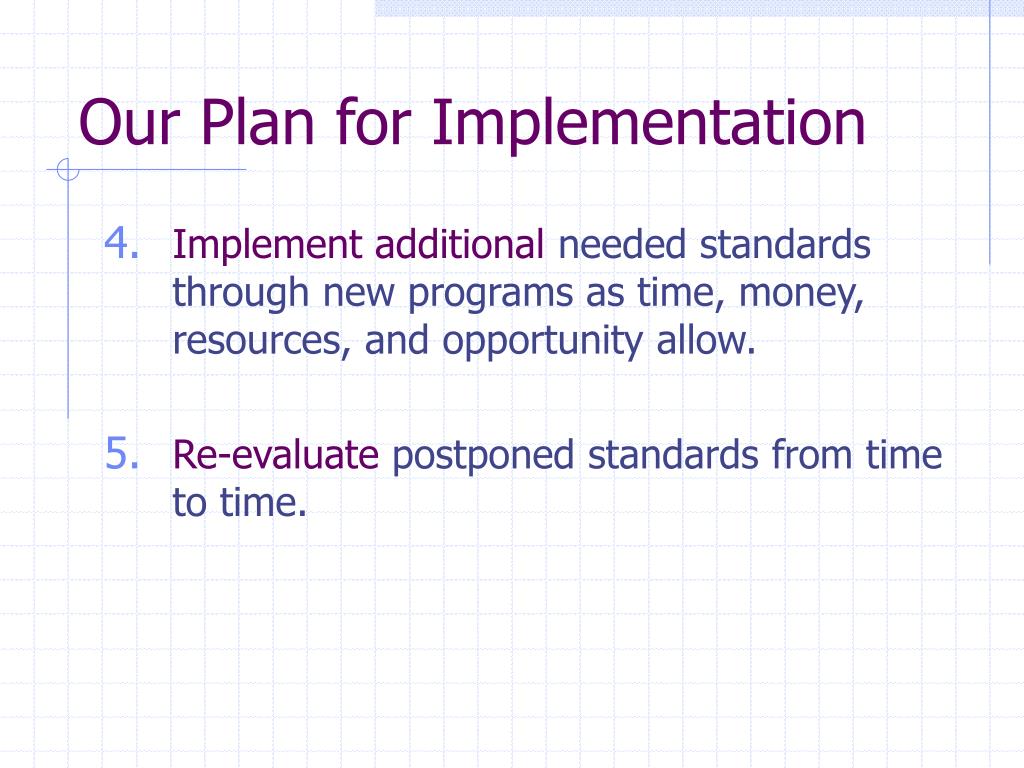 Our Plan for Implementation

4. Implement additional needed standards through new programs as time, money, resources, and opportunity allow.

5. Re-evaluate postponed standards from time to time.